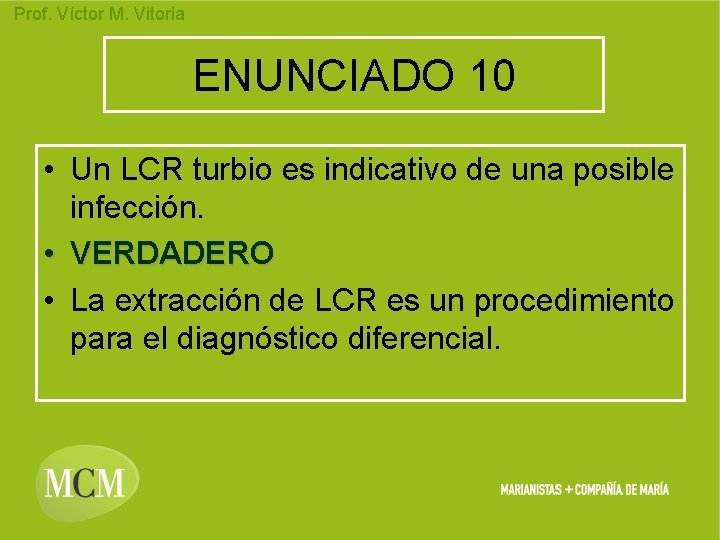 Prof. Víctor M. Vitoria

ENUNCIADO 10

• Un LCR turbio es indicativo de una posible infección.
• VERDADERO
• La extracción de LCR es un procedimiento para el diagnóstico diferencial.

MCM

MARIANISTAS + COMPAÑÍA DE MARÍA